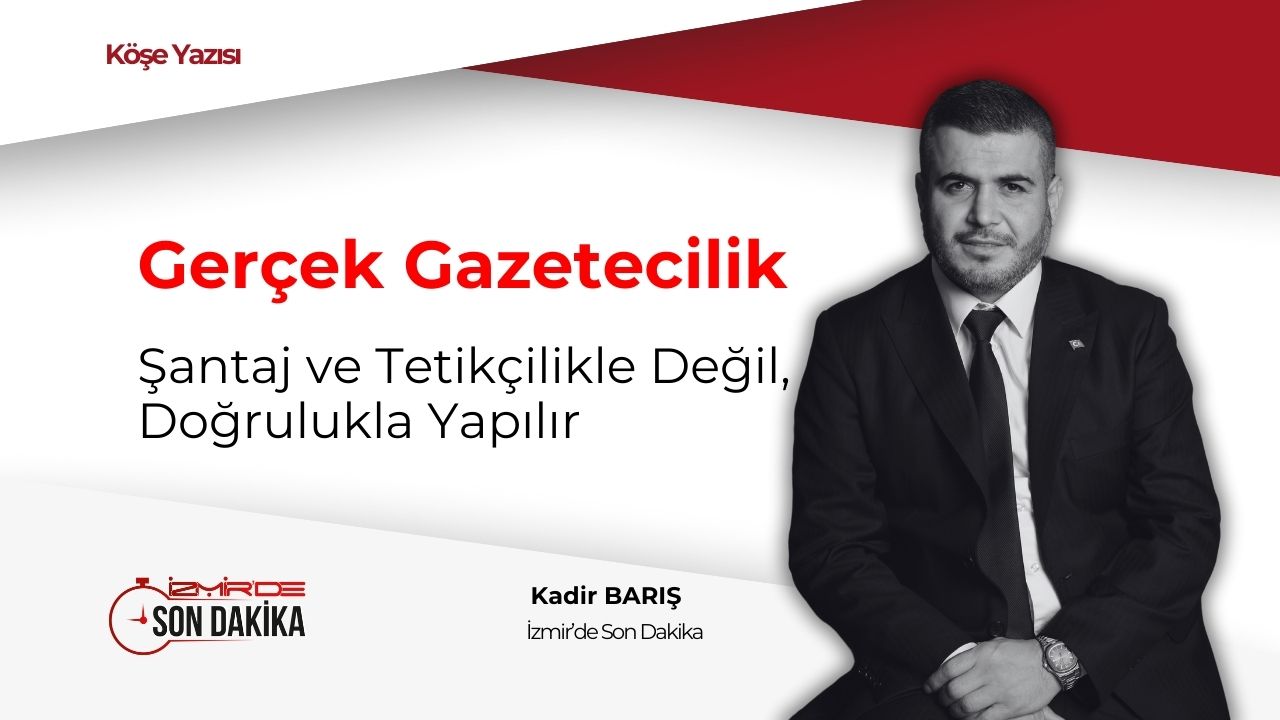 Köşe Yazısı

Gerçek Gazetecilik

Şantaj ve Tetikçilikle Değil, Doğrulukla Yapılır

İZMİR'DE SON DAKİKA

Kadir BARIŞ
İzmir'de Son Dakika